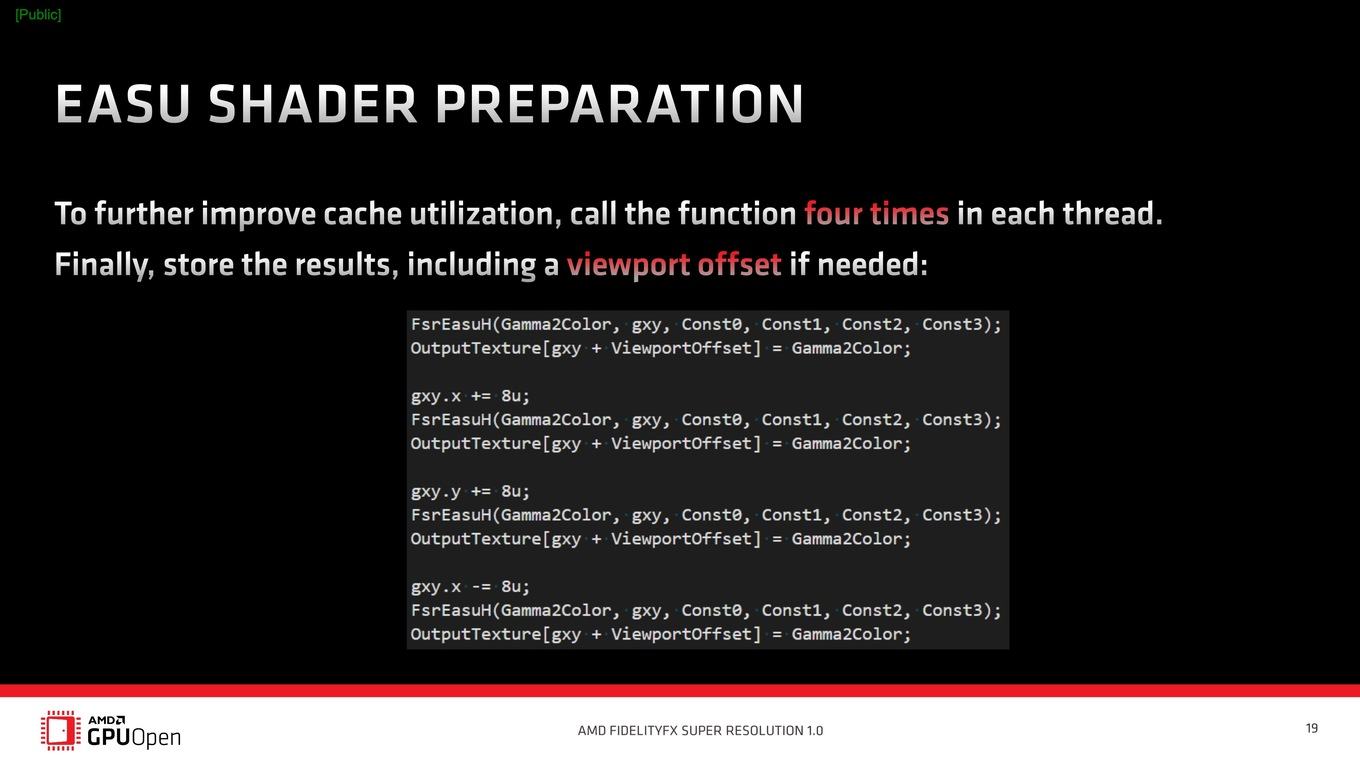 [Public]

EASU SHADER PREPARATION

To further improve cache utilization, call the function four times in each thread.

Finally, store the results, including a viewport offset if needed:

FsrEasuH(Gamma2Color, gxy, Const0, Const1, Const2, Const3);
OutputTexture[gxy + ViewportOffset] = Gamma2Color;

gxy.x += 8u;
FsrEasuH(Gamma2Color, gxy, Const0, Const1, Const2, Const3);
OutputTexture[gxy + ViewportOffset] = Gamma2Color;

gxy.y += 8u;
FsrEasuH(Gamma2Color, gxy, Const0, Const1, Const2, Const3);
OutputTexture[gxy + ViewportOffset] = Gamma2Color;

gxy.x -= 8u;
FsrEasuH(Gamma2Color, gxy, Const0, Const1, Const2, Const3);
OutputTexture[gxy + ViewportOffset] = Gamma2Color;

AMD GPUOpen

AMD FIDELITYFX SUPER RESOLUTION 1.0

19